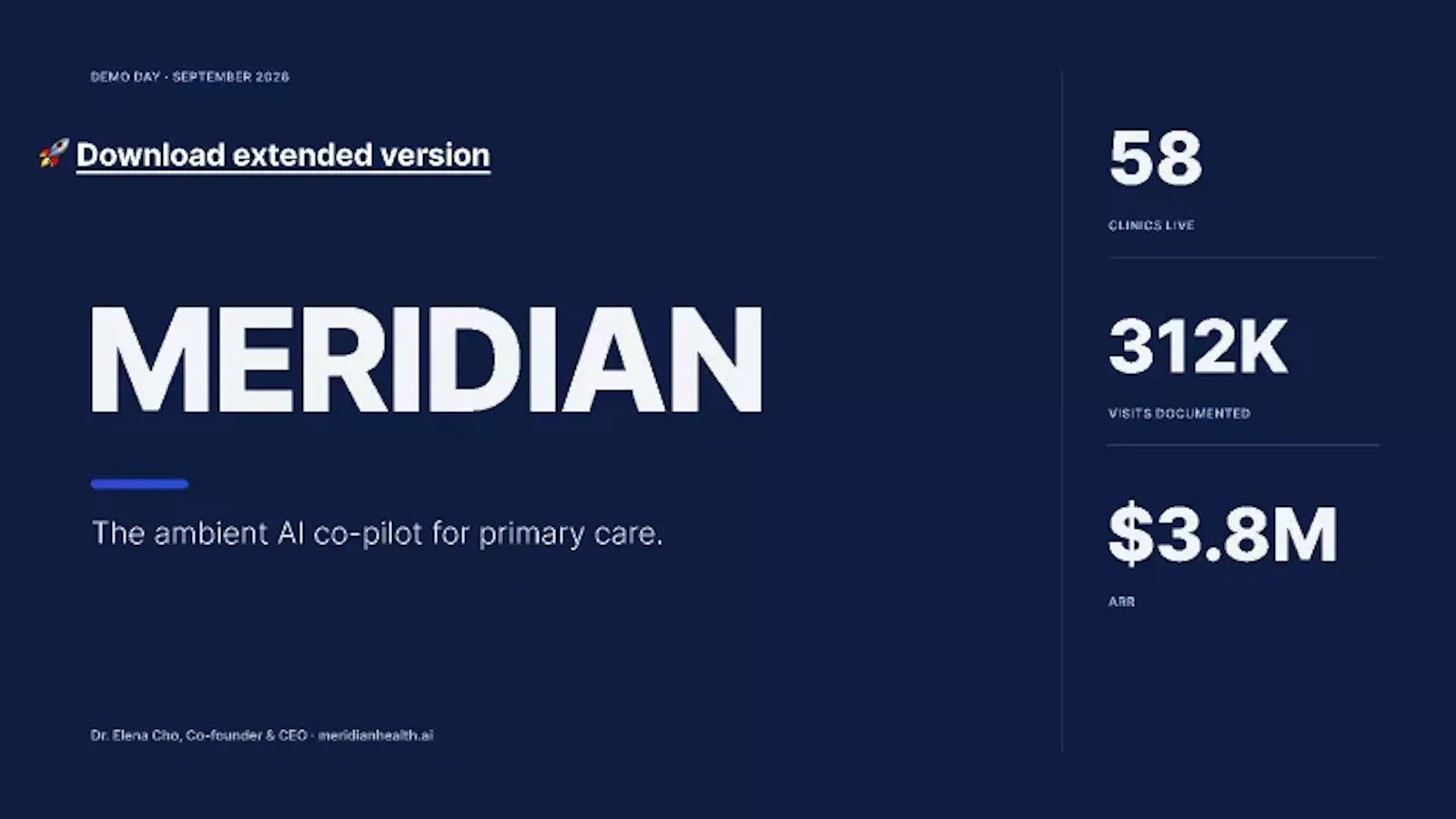 DEMO DAY · SEPTEMBER 2026

🚀 Download extended version

MERIDIAN

The ambient AI co-pilot for primary care.

Dr. Elena Cho, Co-founder & CEO · meridianhealth.ai

58

CLINICS LIVE

312K

VISITS DOCUMENTED

$3.8M

ARR